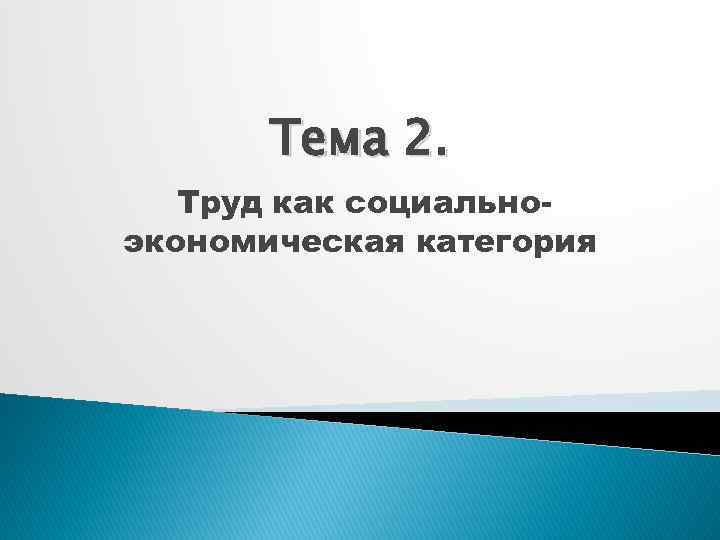 Тема 2.

Труд как социально-экономическая категория